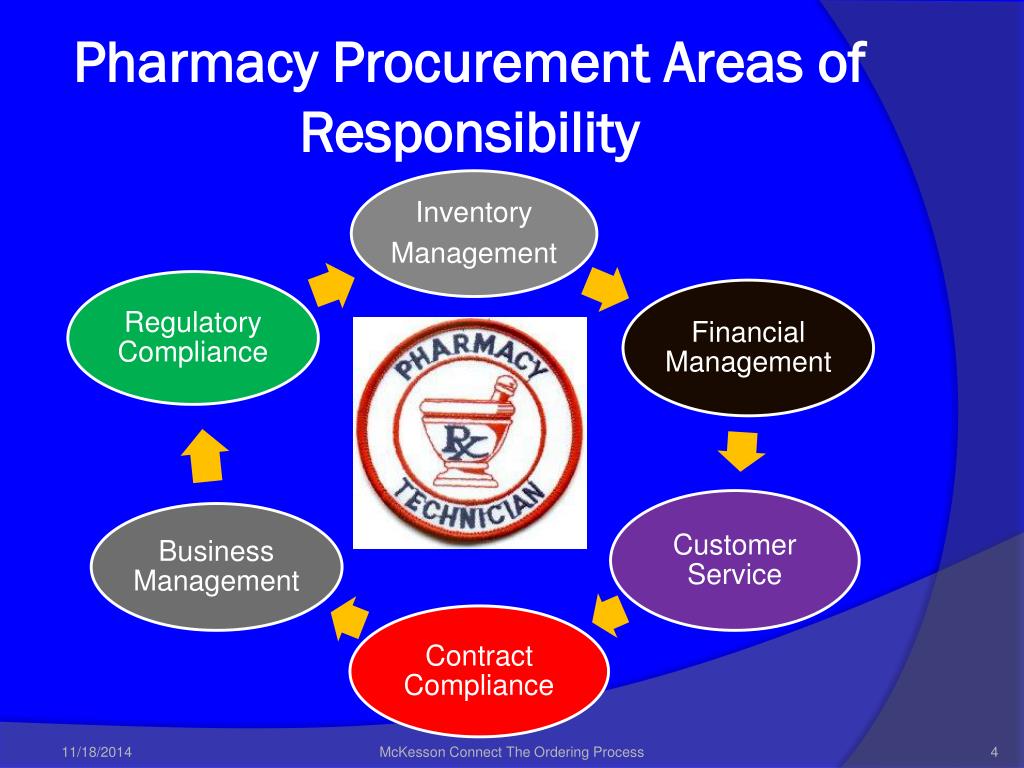 Pharmacy Procurement Areas of Responsibility

Inventory Management

Financial Management

Customer Service

Contract Compliance

Business Management

Regulatory Compliance

PHARMACY
Rx
TECHNICIAN

11/18/2014

McKesson Connect The Ordering Process

4